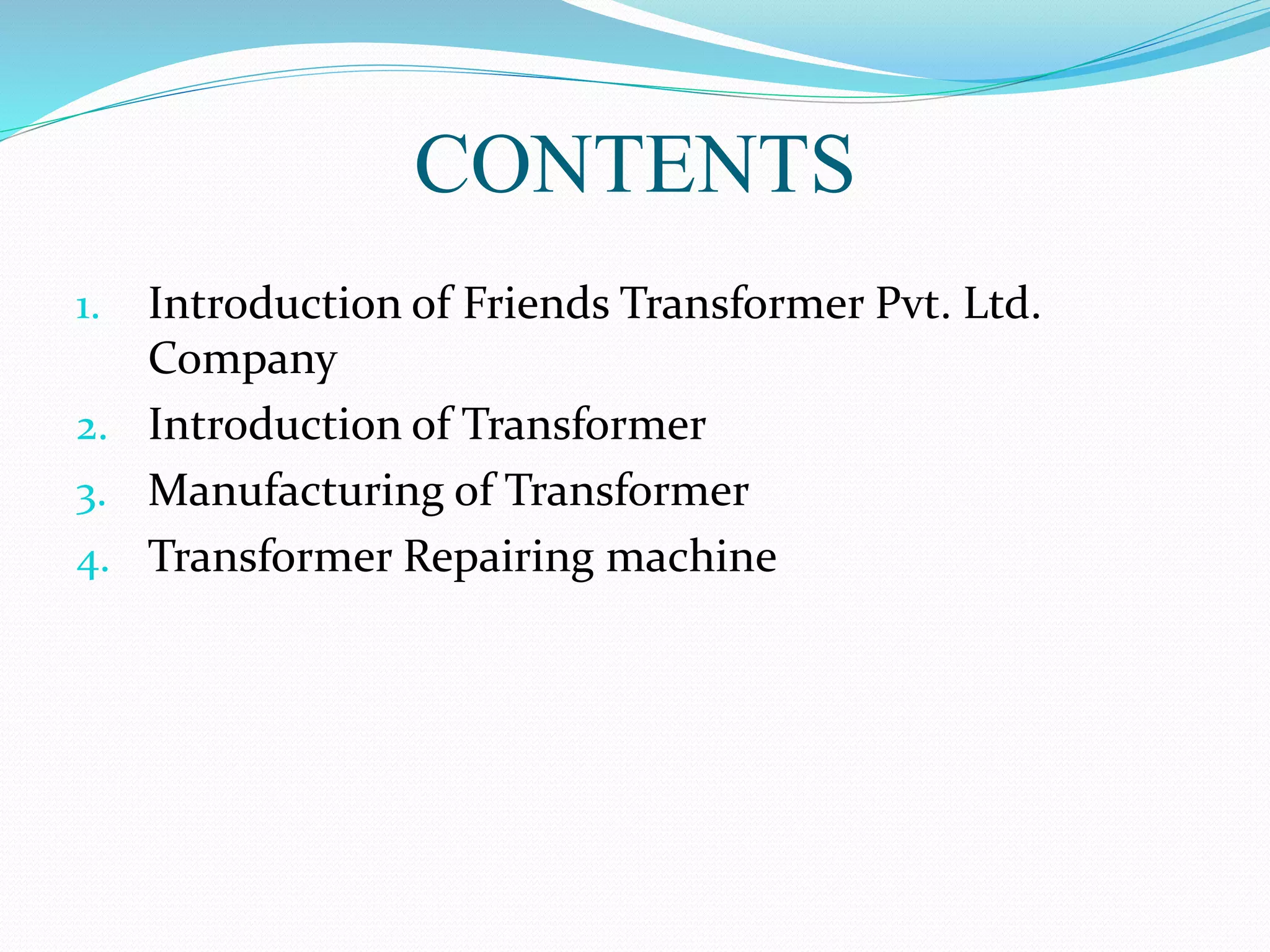 CONTENTS

1. Introduction of Friends Transformer Pvt. Ltd. Company
2. Introduction of Transformer
3. Manufacturing of Transformer
4. Transformer Repairing machine